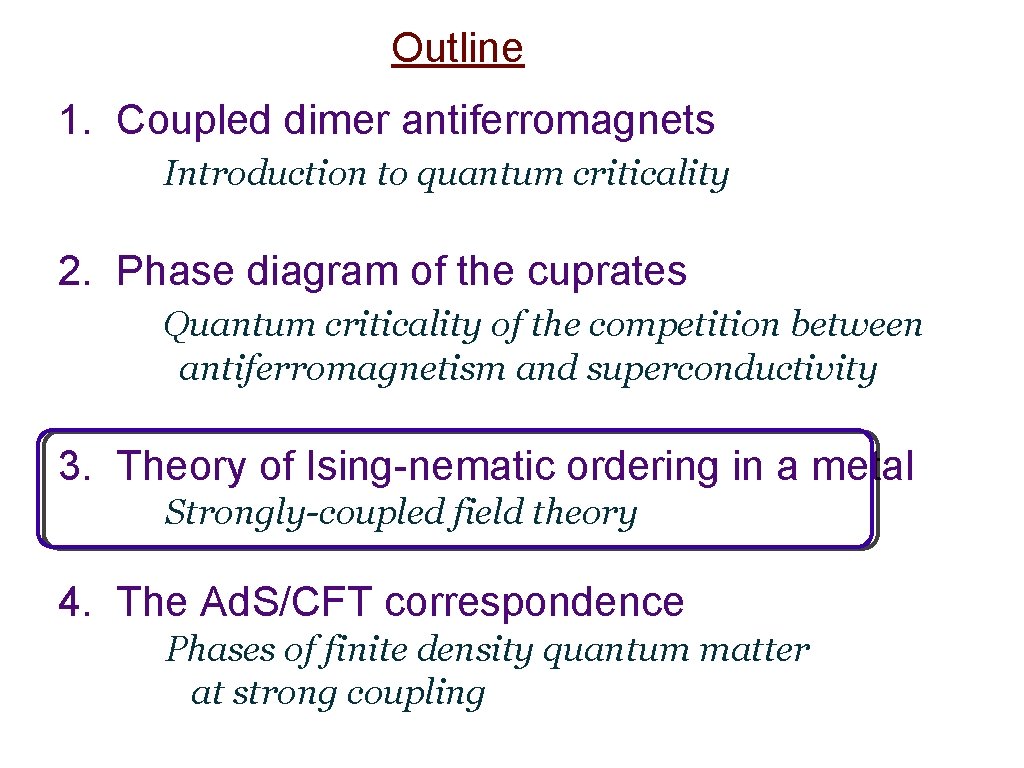 Outline

1. Coupled dimer antiferromagnets
Introduction to quantum criticality

2. Phase diagram of the cuprates
Quantum criticality of the competition between antiferromagnetism and superconductivity

3. Theory of Ising-nematic ordering in a metal
Strongly-coupled field theory

4. The AdS/CFT correspondence
Phases of finite density quantum matter at strong coupling